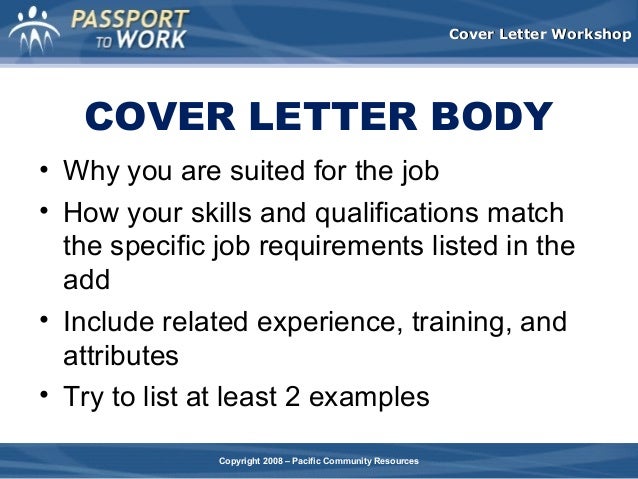 PASSPORT TO WORK

Cover Letter Workshop

COVER LETTER BODY

• Why you are suited for the job
• How your skills and qualifications match the specific job requirements listed in the add
• Include related experience, training, and attributes
• Try to list at least 2 examples

Copyright 2008 – Pacific Community Resources